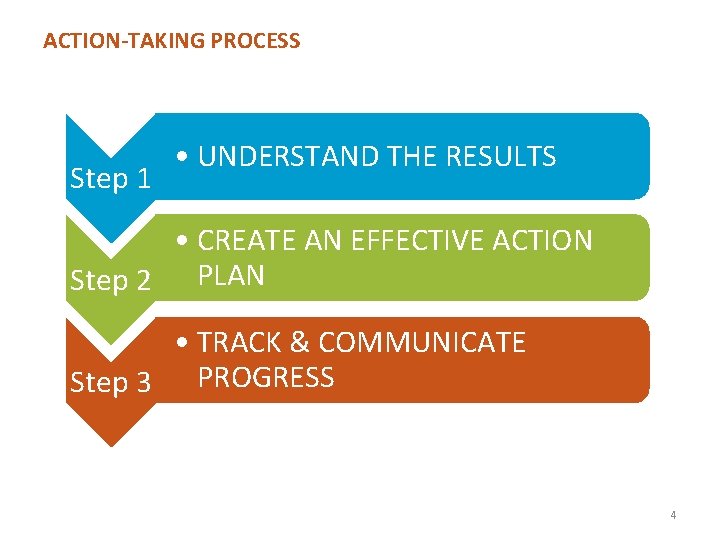 ACTION-TAKING PROCESS

Step 1
• UNDERSTAND THE RESULTS

Step 2
• CREATE AN EFFECTIVE ACTION PLAN

Step 3
• TRACK & COMMUNICATE PROGRESS

4